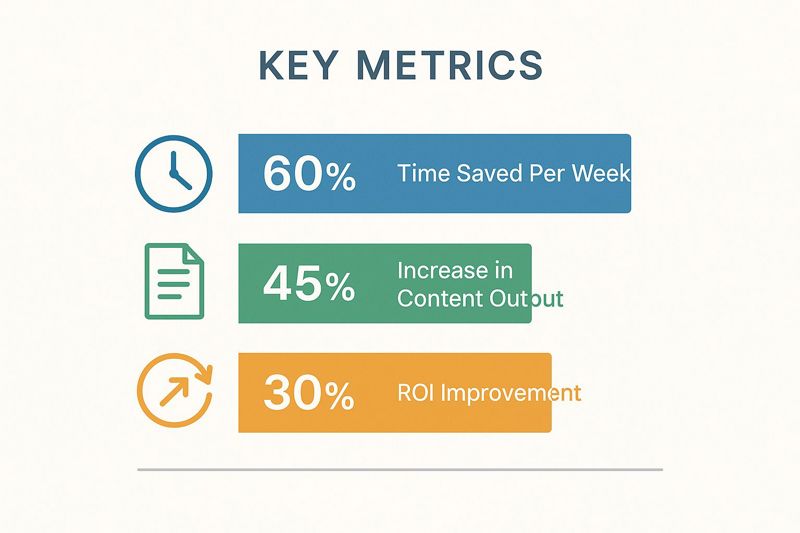 KEY METRICS

60% Time Saved Per Week

45% Increase in Content Output

30% ROI Improvement